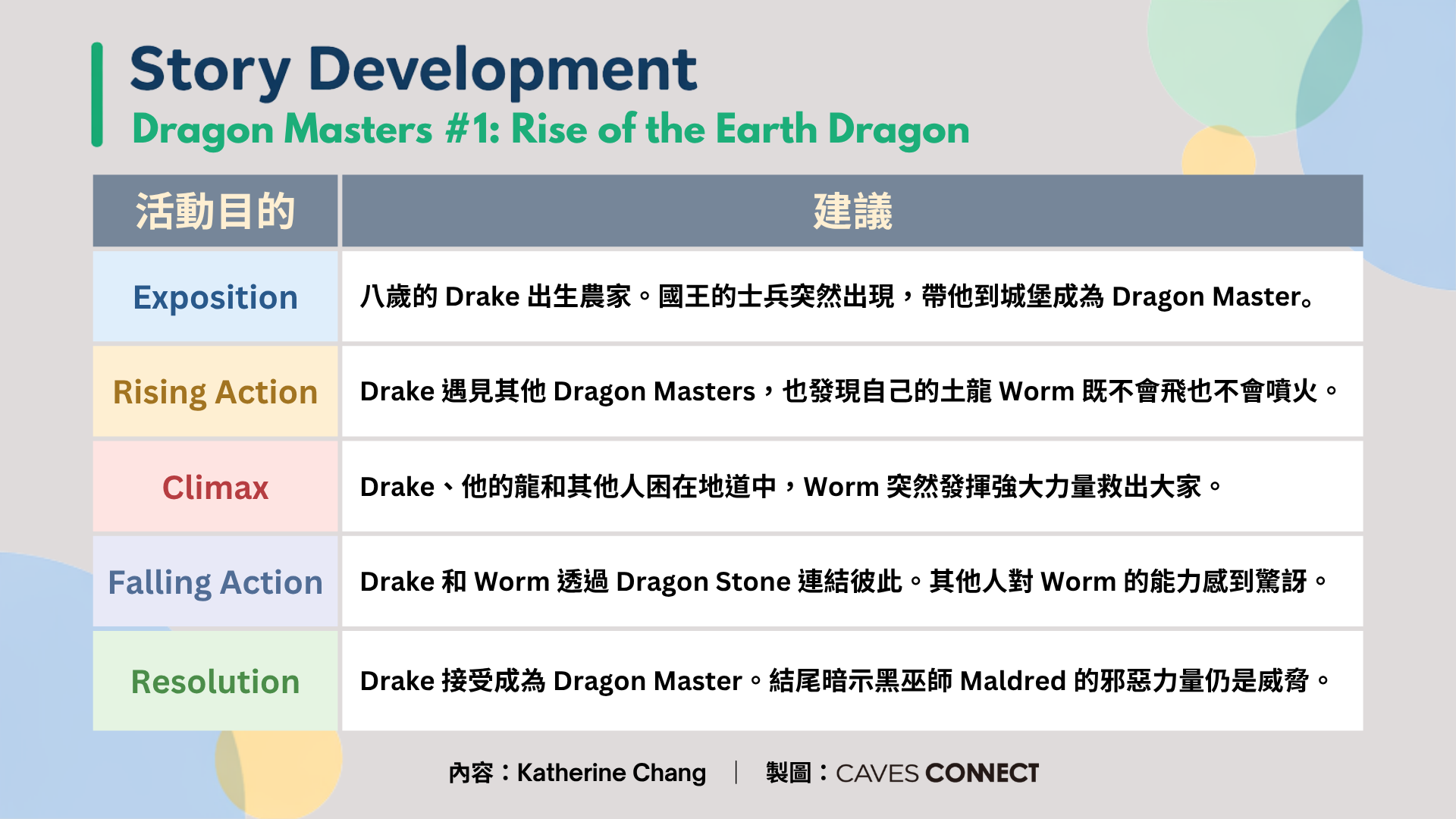 Story Development
Dragon Masters #1: Rise of the Earth Dragon

| 活動目的 | 建議 |
|---|---|
| Exposition | 八歲的 Drake 出生農家。國王的士兵突然出現，帶他到城堡成為 Dragon Master。 |
| Rising Action | Drake 遇見其他 Dragon Masters，也發現自己的土龍 Worm 既不會飛也不會噴火。 |
| Climax | Drake、他的龍和其他人困在地道中，Worm 突然發揮強大力量救出大家。 |
| Falling Action | Drake 和 Worm 透過 Dragon Stone 連結彼此。其他人對 Worm 的能力感到驚訝。 |
| Resolution | Drake 接受成為 Dragon Master。結尾暗示黑巫師 Maldred 的邪惡力量仍是威脅。 |

內容：Katherine Chang | 製圖：CAVES CONNECT